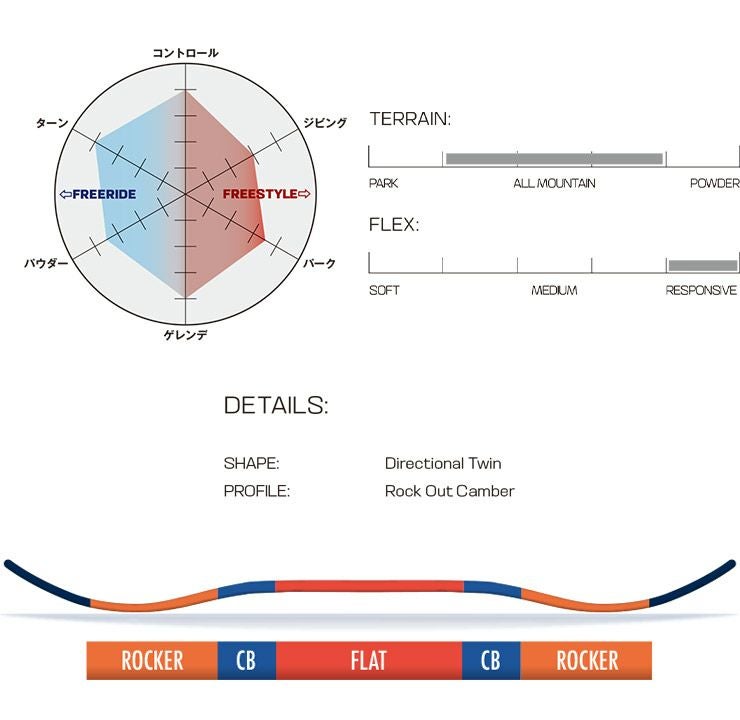 コントロール

ターン

ジビング

⇦FREERIDE

FREESTYLE⇨

パウダー

パーク

ゲレンデ

TERRAIN:

PARK

ALL MOUNTAIN

POWDER

FLEX:

SOFT

MEDIUM

RESPONSIVE

DETAILS:

SHAPE: Directional Twin
PROFILE: Rock Out Camber

ROCKER CB FLAT CB ROCKER